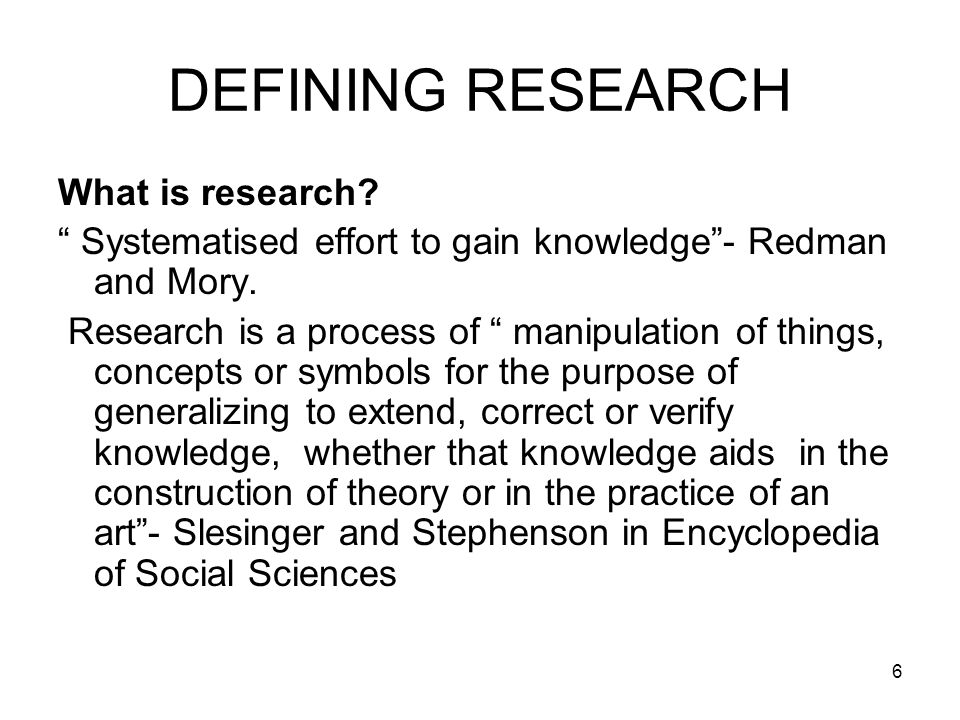 DEFINING RESEARCH

What is research?

“ Systematised effort to gain knowledge”- Redman and Mory.

Research is a process of “ manipulation of things, concepts or symbols for the purpose of generalizing to extend, correct or verify knowledge, whether that knowledge aids in the construction of theory or in the practice of an art”- Slesinger and Stephenson in Encyclopedia of Social Sciences

6